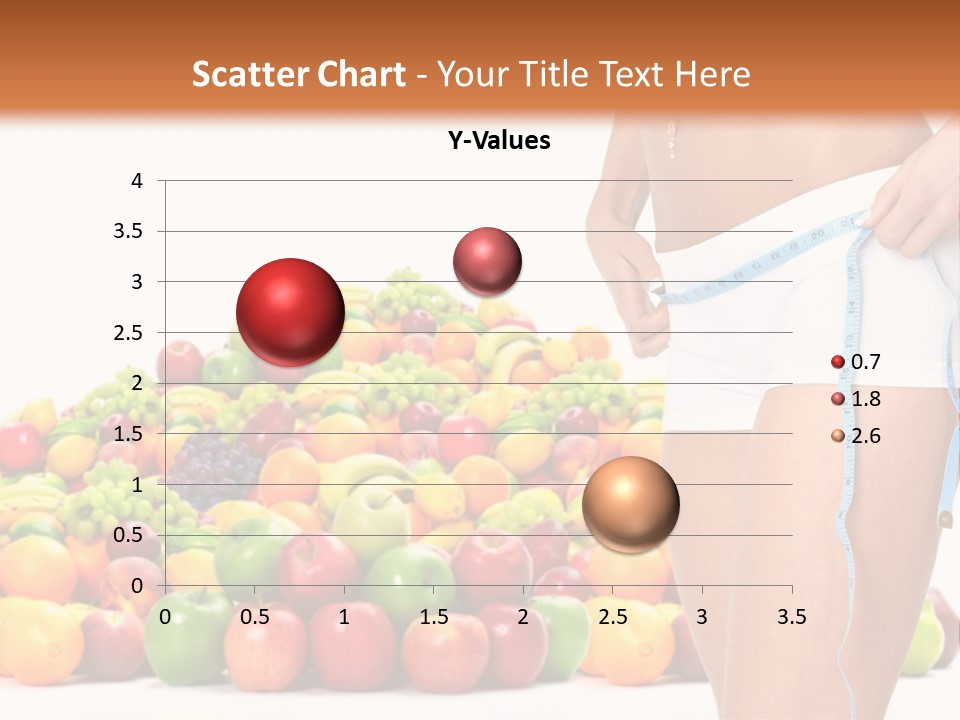 Scatter Chart - Your Title Text Here

Y-Values

4
3.5
3
2.5
2
1.5
1
0.5
0

0 0.5 1 1.5 2 2.5 3 3.5

0.7
1.8
2.6